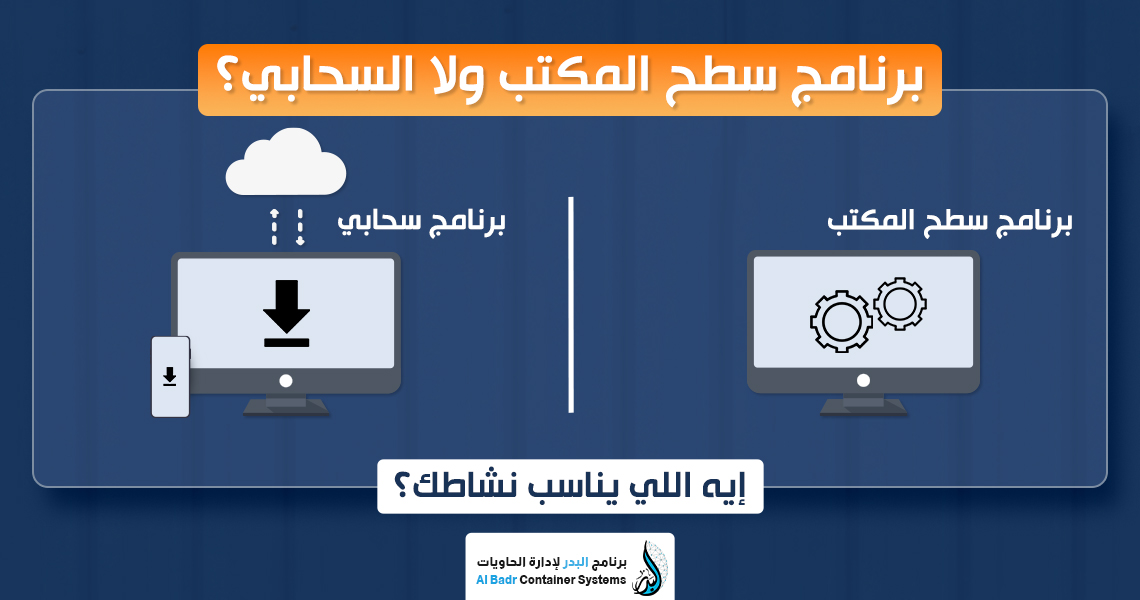 برنامج سطح المكتب ولا السحابي؟

برنامج سطح المكتب

برنامج سحابي

إيه اللي يناسب نشاطك؟

برنامج البدر لإدارة الحاويات
Al Badr Container Systems